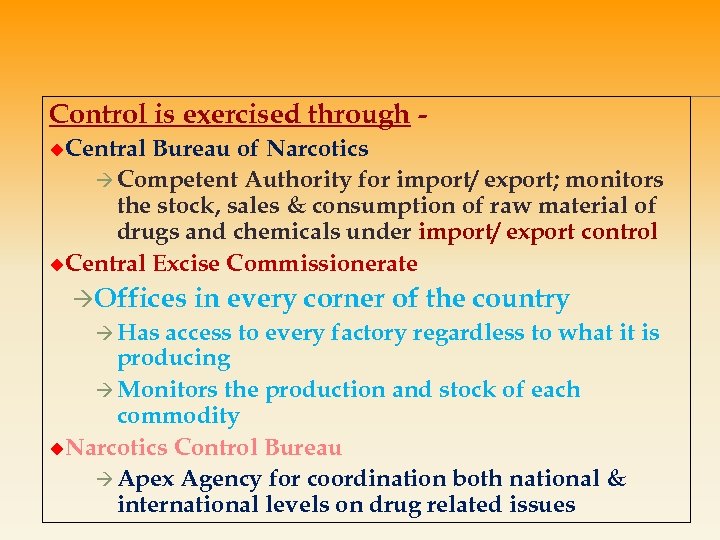 Control is exercised through -

◆Central Bureau of Narcotics

→ Competent Authority for import/ export; monitors the stock, sales & consumption of raw material of drugs and chemicals under import/ export control

◆Central Excise Commissionerate

→Offices in every corner of the country

→ Has access to every factory regardless to what it is producing

→ Monitors the production and stock of each commodity

◆Narcotics Control Bureau

→ Apex Agency for coordination both national & international levels on drug related issues